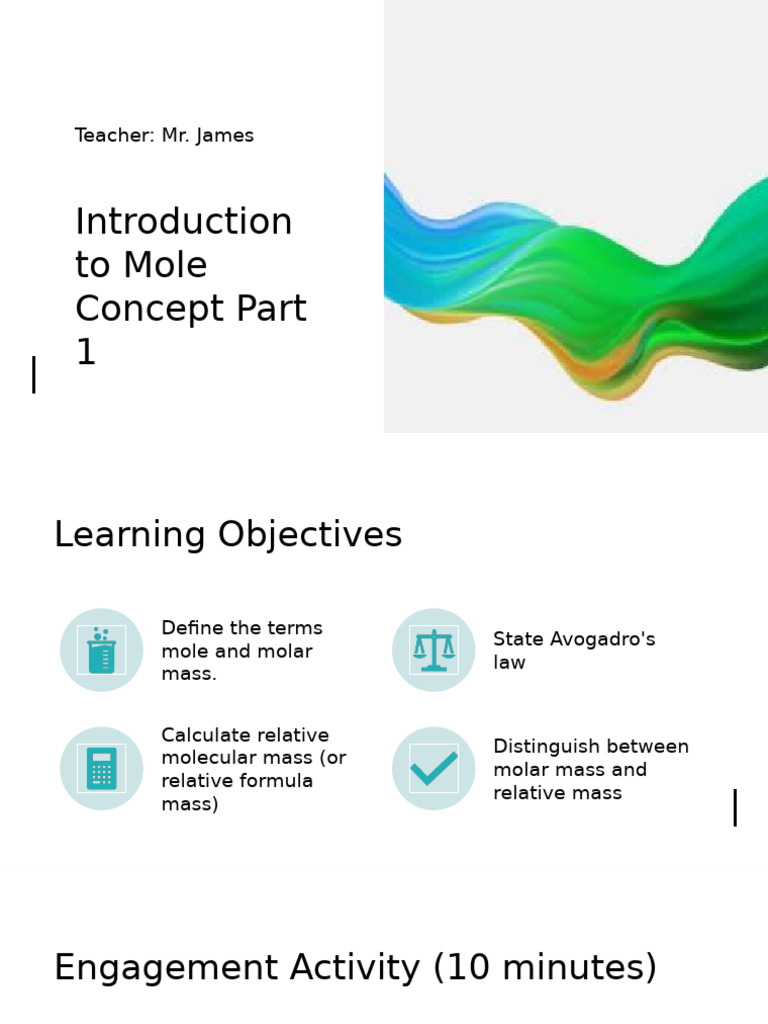 Teacher: Mr. James

Introduction to Mole Concept Part 1

Learning Objectives

Define the terms mole and molar mass.

State Avogadro's law

Calculate relative molecular mass (or relative formula mass)

Distinguish between molar mass and relative mass

Engagement Activity (10 minutes)